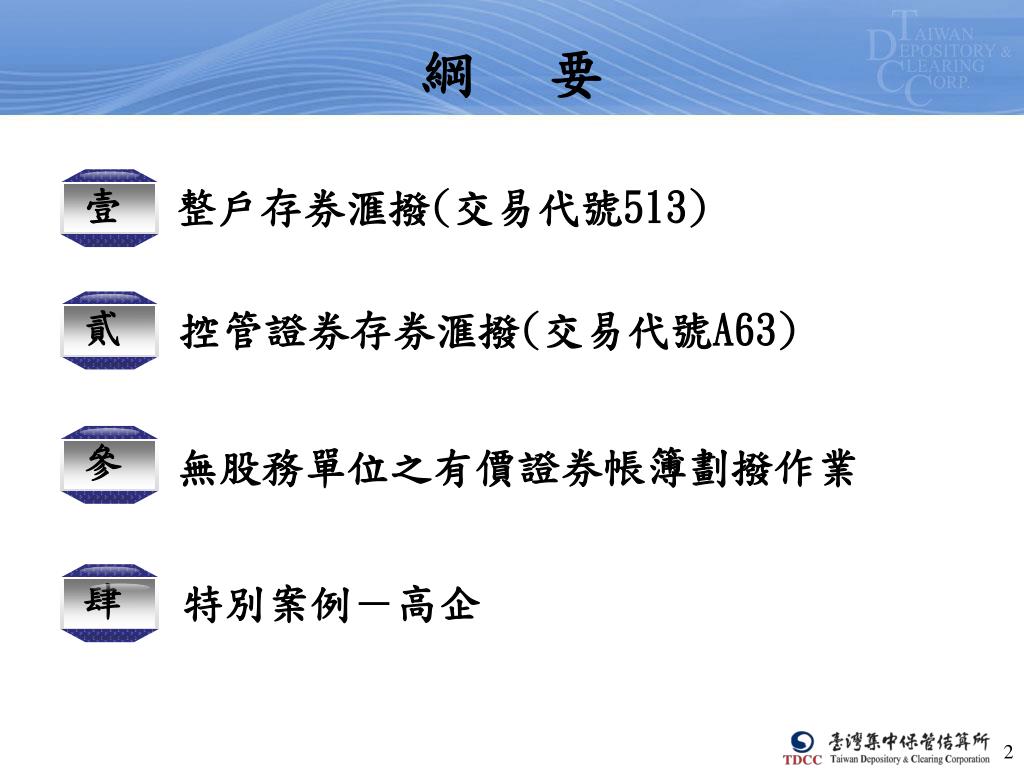 TAIWAN DEPOSITORY & CLEARING CORP.

綱　要

壹 整戶存券滙撥(交易代號513)

貳 控管證券存券滙撥(交易代號A63)

參 無股務單位之有價證券帳簿劃撥作業

肆 特別案例－高企

TDCC 臺灣集中保管結算所 Taiwan Depository & Clearing Corporation

2